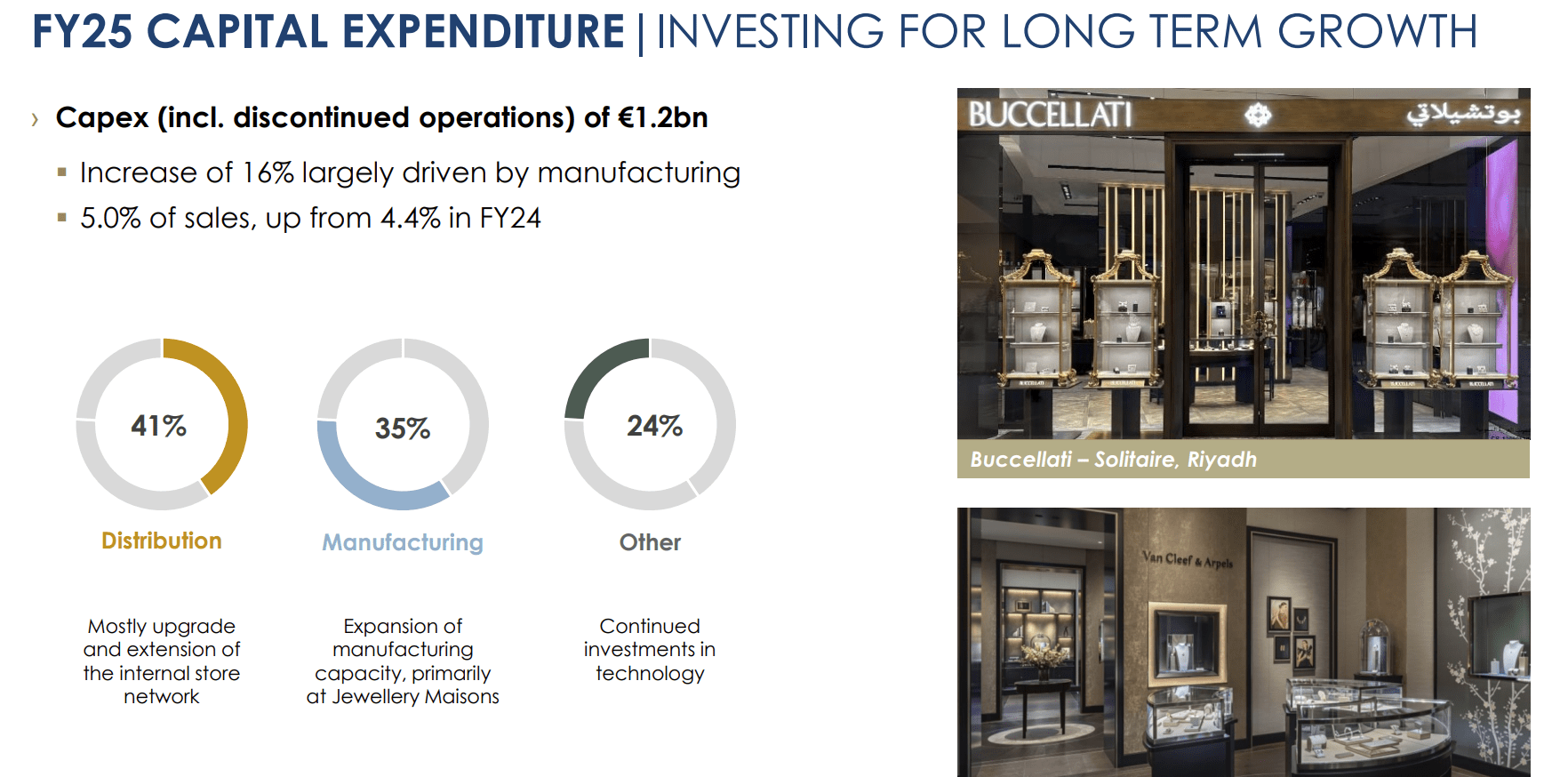 FY25 CAPITAL EXPENDITURE | INVESTING FOR LONG TERM GROWTH

› Capex (incl. discontinued operations) of €1.2bn

▪ Increase of 16% largely driven by manufacturing

▪ 5.0% of sales, up from 4.4% in FY24

41%

Distribution

Mostly upgrade and extension of the internal store network

35%

Manufacturing

Expansion of manufacturing capacity, primarily at Jewellery Maisons

24%

Other

Continued investments in technology

BUCCELLATI بوتشيلاتي

Buccellati – Solitaire, Riyadh

Van Cleef & Arpels